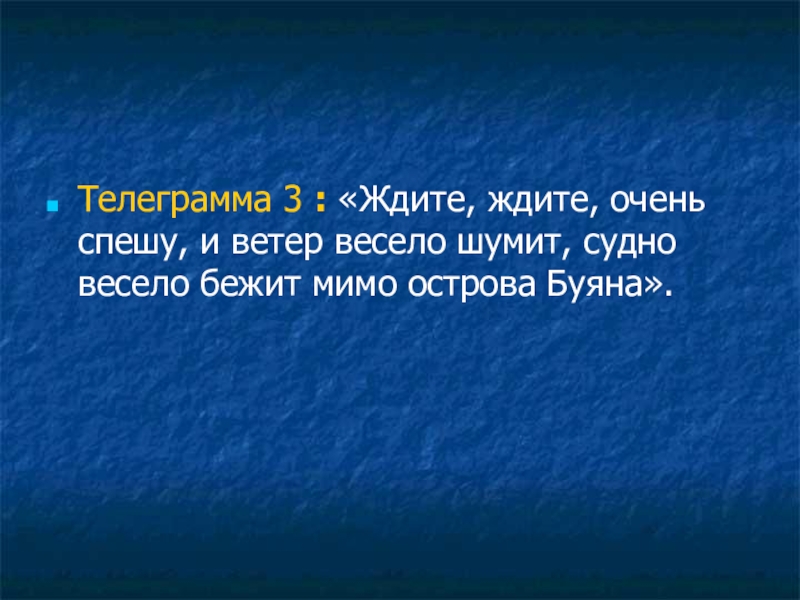 Телеграмма 3 : «Ждите, ждите, очень спешу, и ветер весело шумит, судно весело бежит мимо острова Буяна».